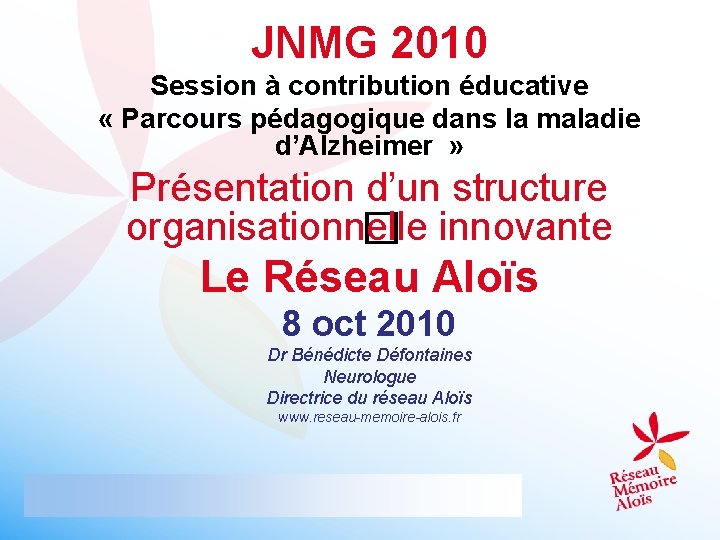 JNMG 2010

Session à contribution éducative
« Parcours pédagogique dans la maladie d'Alzheimer »

Présentation d'un structure organisationnelle innovante

Le Réseau Aloïs

8 oct 2010

Dr Bénédicte Défontaines
Neurologue
Directrice du réseau Aloïs
www.reseau-memoire-alois.fr

Réseau
Mémoire
Aloïs